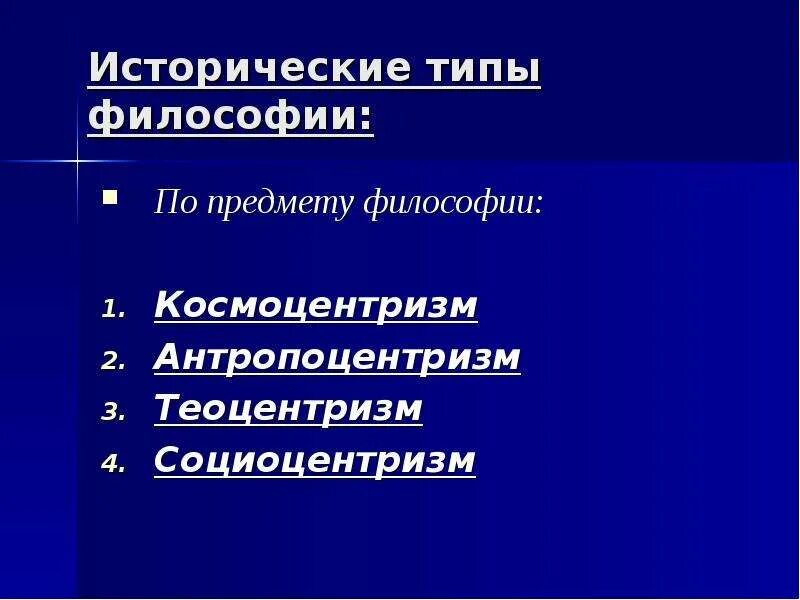 Исторические типы философии:

По предмету философии:

1. Космоцентризм
2. Антропоцентризм
3. Теоцентризм
4. Социоцентризм